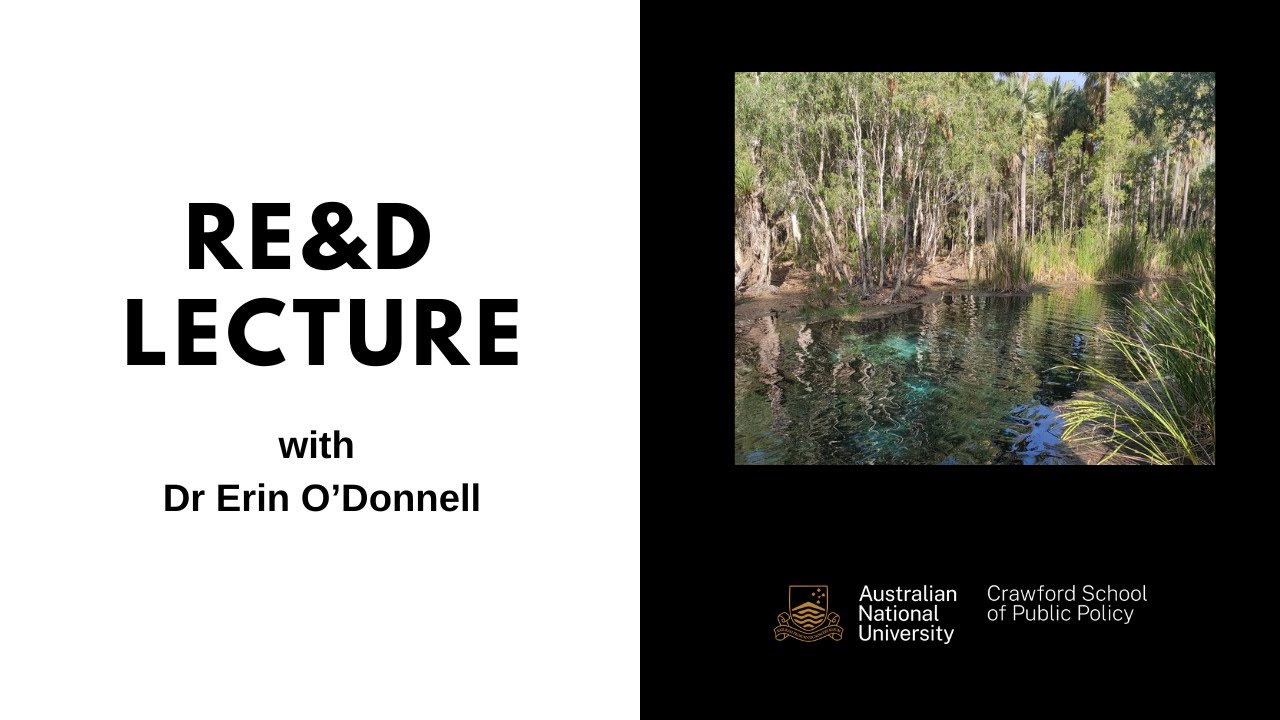 RE&D
LECTURE

with
Dr Erin O’Donnell

Australian National University

Crawford School of Public Policy